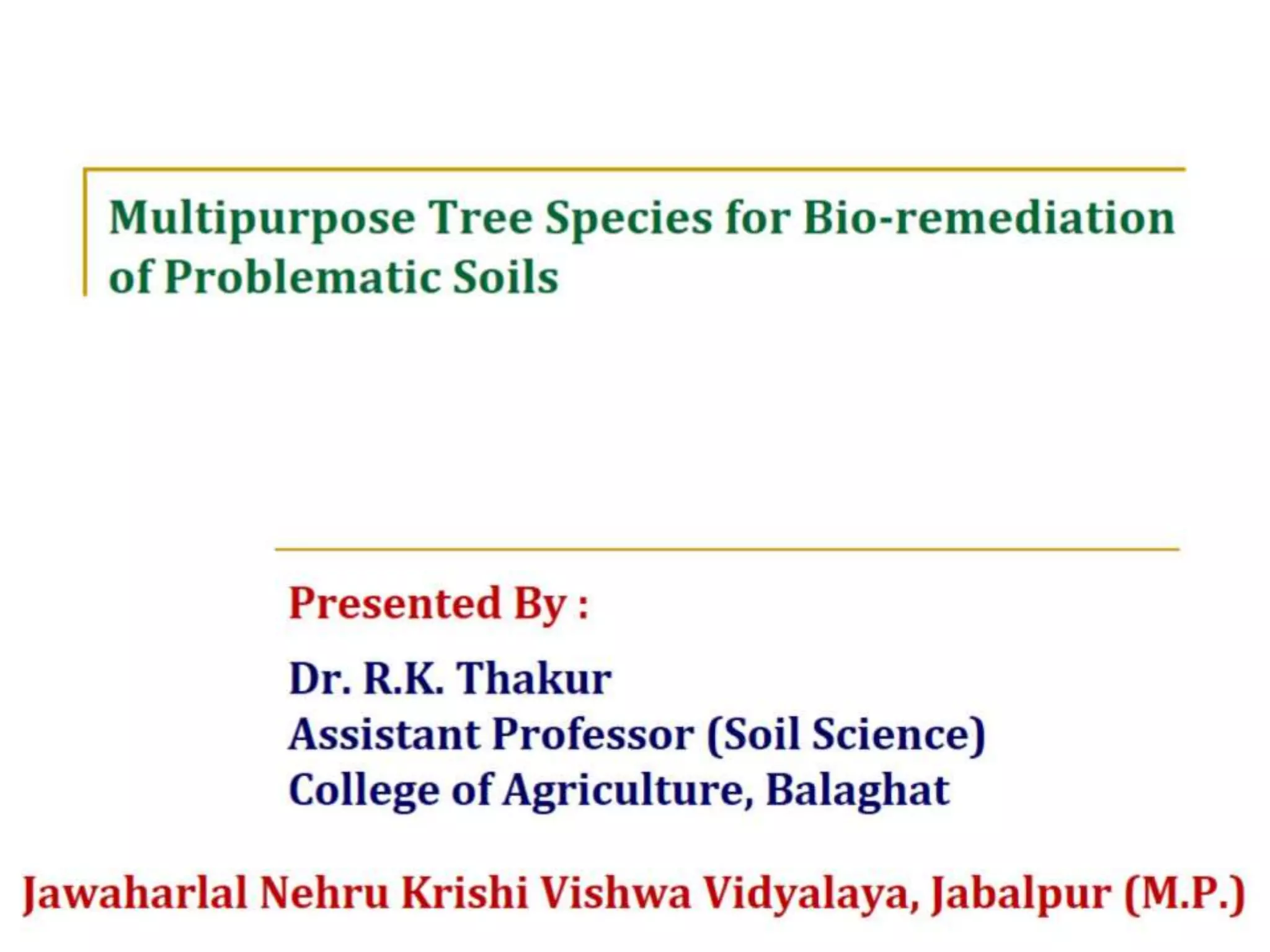 Multipurpose Tree Species for Bio-remediation of Problematic Soils

Presented By :

Dr. R.K. Thakur
Assistant Professor (Soil Science)
College of Agriculture, Balaghat

Jawaharlal Nehru Krishi Vishwa Vidyalaya, Jabalpur (M.P.)